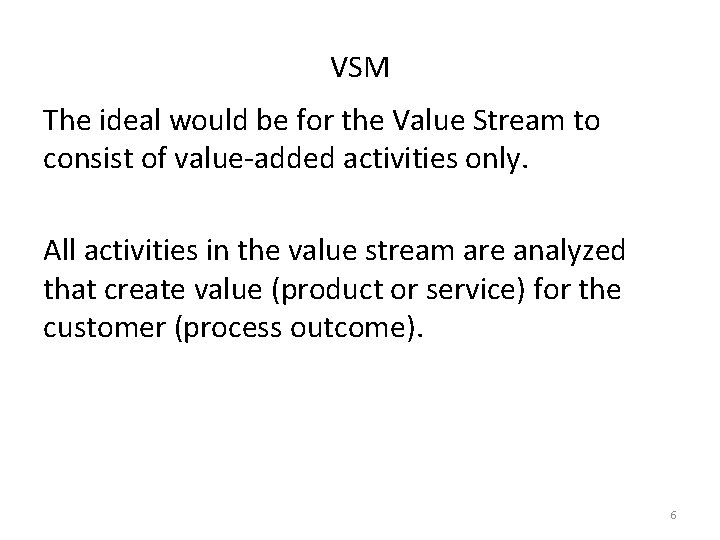 VSM

The ideal would be for the Value Stream to consist of value-added activities only.

All activities in the value stream are analyzed that create value (product or service) for the customer (process outcome).

6